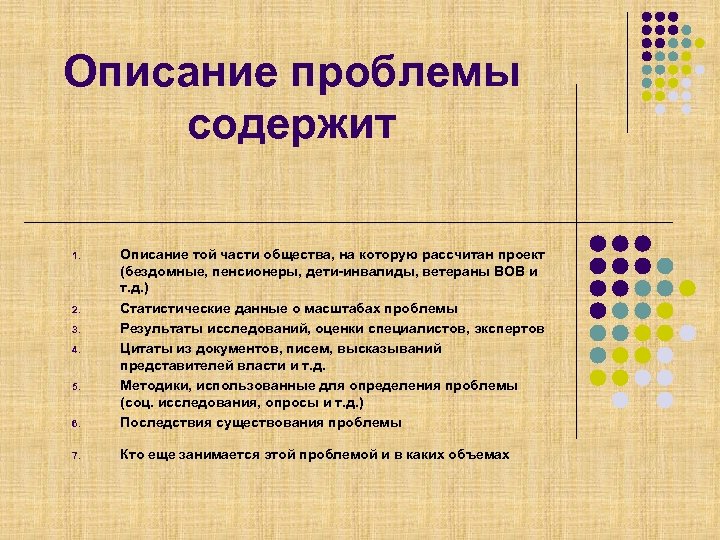 Описание проблемы содержит

1. Описание той части общества, на которую рассчитан проект (бездомные, пенсионеры, дети-инвалиды, ветераны ВОВ и т.д.)
2. Статистические данные о масштабах проблемы
3. Результаты исследований, оценки специалистов, экспертов
4. Цитаты из документов, писем, высказываний представителей власти и т.д.
5. Методики, использованные для определения проблемы (соц. исследования, опросы и т.д.)
6. Последствия существования проблемы
7. Кто еще занимается этой проблемой и в каких объемах